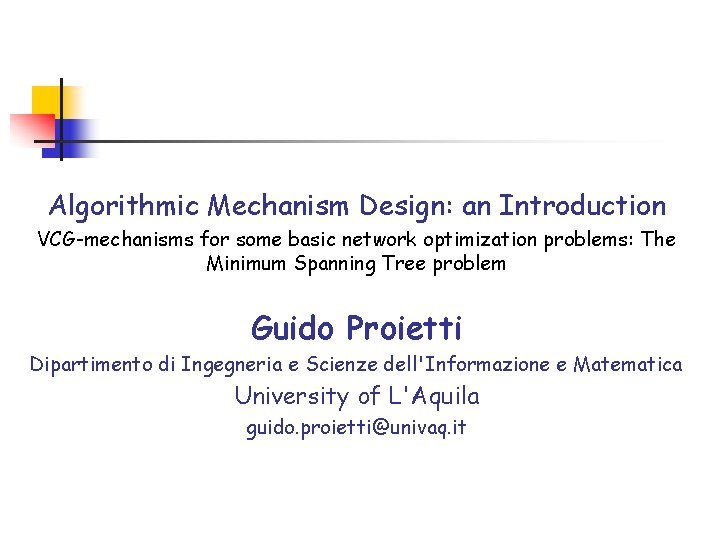 Algorithmic Mechanism Design: an Introduction

VCG-mechanisms for some basic network optimization problems: The Minimum Spanning Tree problem

Guido Proietti

Dipartimento di Ingegneria e Scienze dell'Informazione e Matematica

University of L'Aquila

guido.proietti@univaq.it